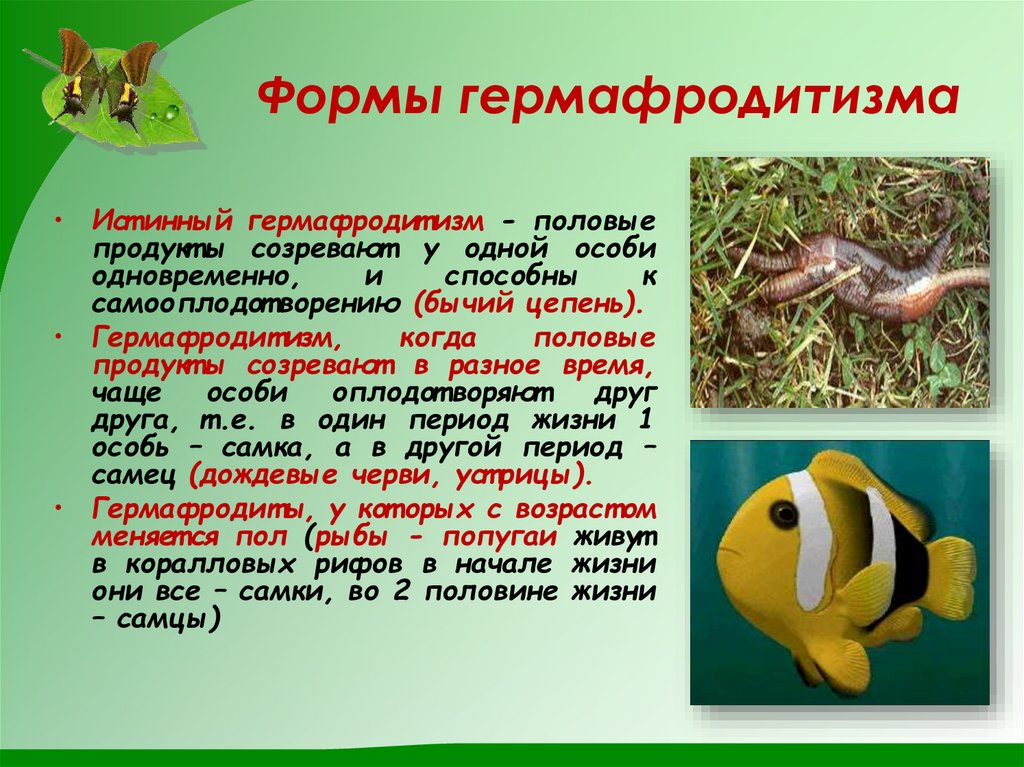 Формы гермафродитизма

• Истинный гермафродитизм - половые продукты созревают у одной особи одновременно, и способны к самооплодотворению (бычий цепень).

• Гермафродитизм, когда половые продукты созревают в разное время, чаще особи оплодотворяют друг друга, т.е. в один период жизни 1 особь – самка, а в другой период – самец (дождевые черви, устрицы).

• Гермафродиты, у которых с возрастом меняется пол (рыбы - попугаи живут в коралловых рифов в начале жизни они все – самки, во 2 половине жизни – самцы)